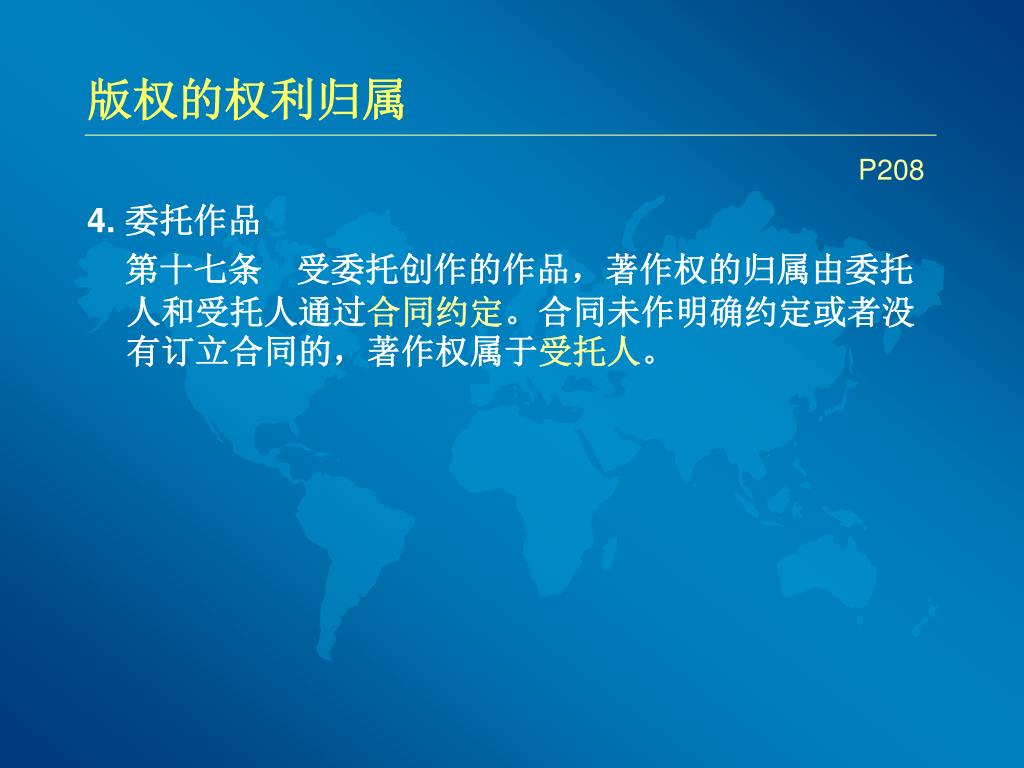 版权的权利归属

P208

4. 委托作品

第十七条　受委托创作的作品，著作权的归属由委托人和受托人通过合同约定。合同未作明确约定或者没有订立合同的，著作权属于受托人。